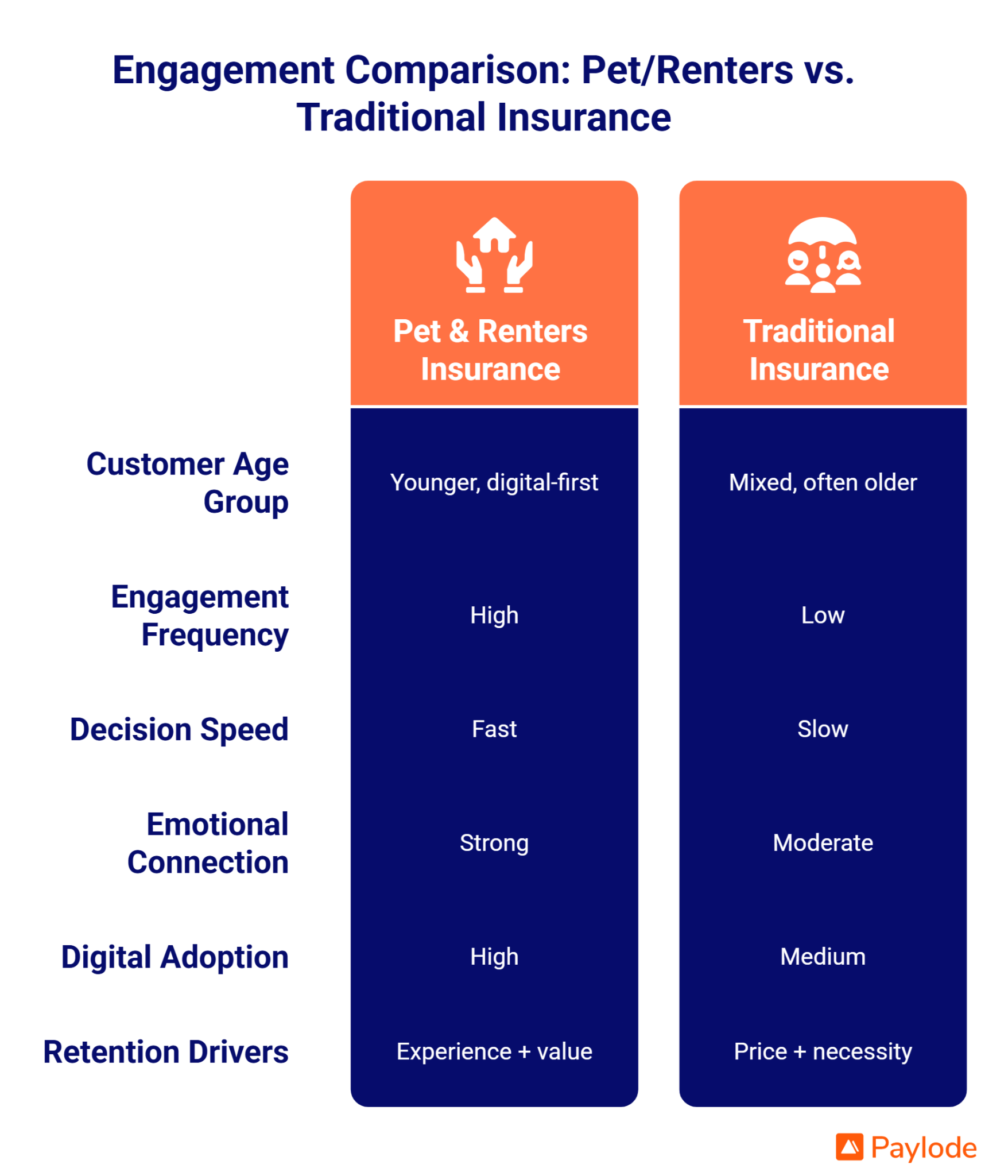 Engagement Comparison: Pet/Renters vs. Traditional Insurance

|  | Pet & Renters Insurance | Traditional Insurance |
|---|---|---|
| Customer Age Group | Younger, digital-first | Mixed, often older |
| Engagement Frequency | High | Low |
| Decision Speed | Fast | Slow |
| Emotional Connection | Strong | Moderate |
| Digital Adoption | High | Medium |
| Retention Drivers | Experience + value | Price + necessity |

Paylode